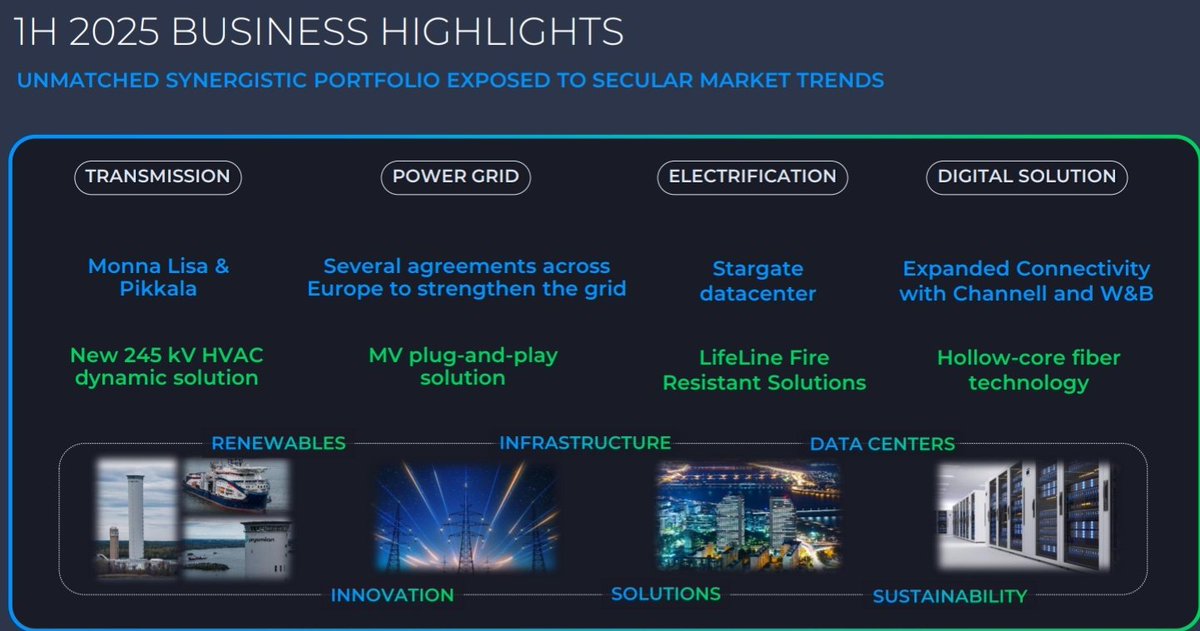 1H 2025 BUSINESS HIGHLIGHTS

UNMATCHED SYNERGISTIC PORTFOLIO EXPOSED TO SECULAR MARKET TRENDS

TRANSMISSION

Monna Lisa & Pikkala

New 245 kV HVAC dynamic solution

POWER GRID

Several agreements across Europe to strengthen the grid

MV plug-and-play solution

ELECTRIFICATION

Stargate datacenter

LifeLine Fire Resistant Solutions

DIGITAL SOLUTION

Expanded Connectivity with Channell and W&B

Hollow-core fiber technology

RENEWABLES

INFRASTRUCTURE

DATA CENTERS

prysmian

INNOVATION

SOLUTIONS

SUSTAINABILITY